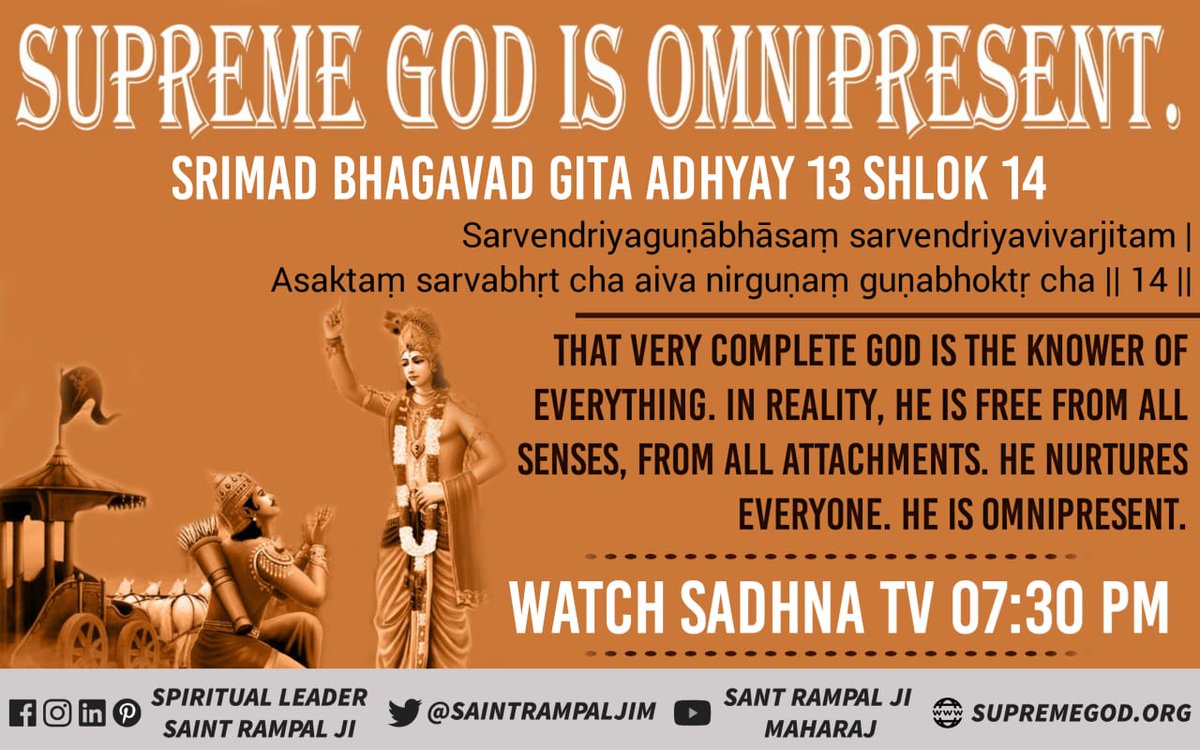 SUPREME GOD IS OMNIPRESENT.

SRIMAD BHAGAVAD GITA ADHYAY 13 SHLOK 14

Sarvendriyaguṇābhāsaṃ sarvendriyavivarjitam |
Asaktaṃ sarvabhṛt cha aiva nirguṇaṃ guṇabhoktṛ cha || 14 ||

THAT VERY COMPLETE GOD IS THE KNOWER OF EVERYTHING. IN REALITY, HE IS FREE FROM ALL SENSES, FROM ALL ATTACHMENTS. HE NURTURES EVERYONE. HE IS OMNIPRESENT.

WATCH SADHNA TV 07:30 PM

SPIRITUAL LEADER SAINT RAMPAL JI

@SAINTRAMPALJIM

SANT RAMPAL JI MAHARAJ

WWW SUPREMEGOD.ORG